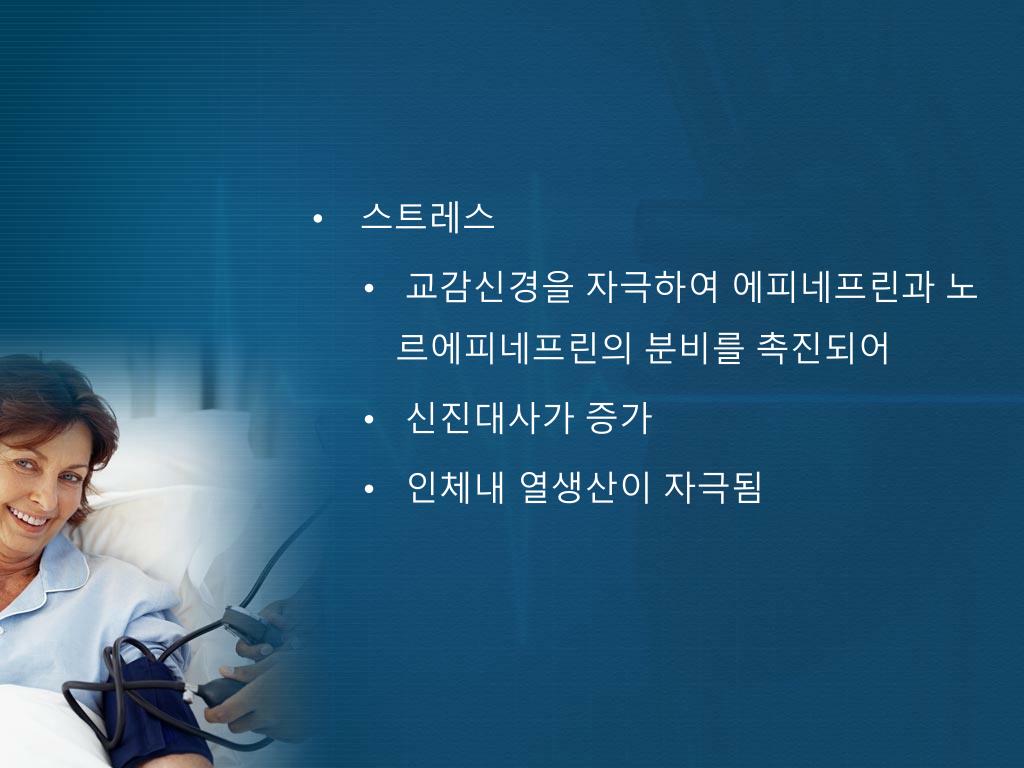 • 스트레스

• 교감신경을 자극하여 에피네프린과 노르에피네프린의 분비를 촉진되어

• 신진대사가 증가

• 인체내 열생산이 자극됨